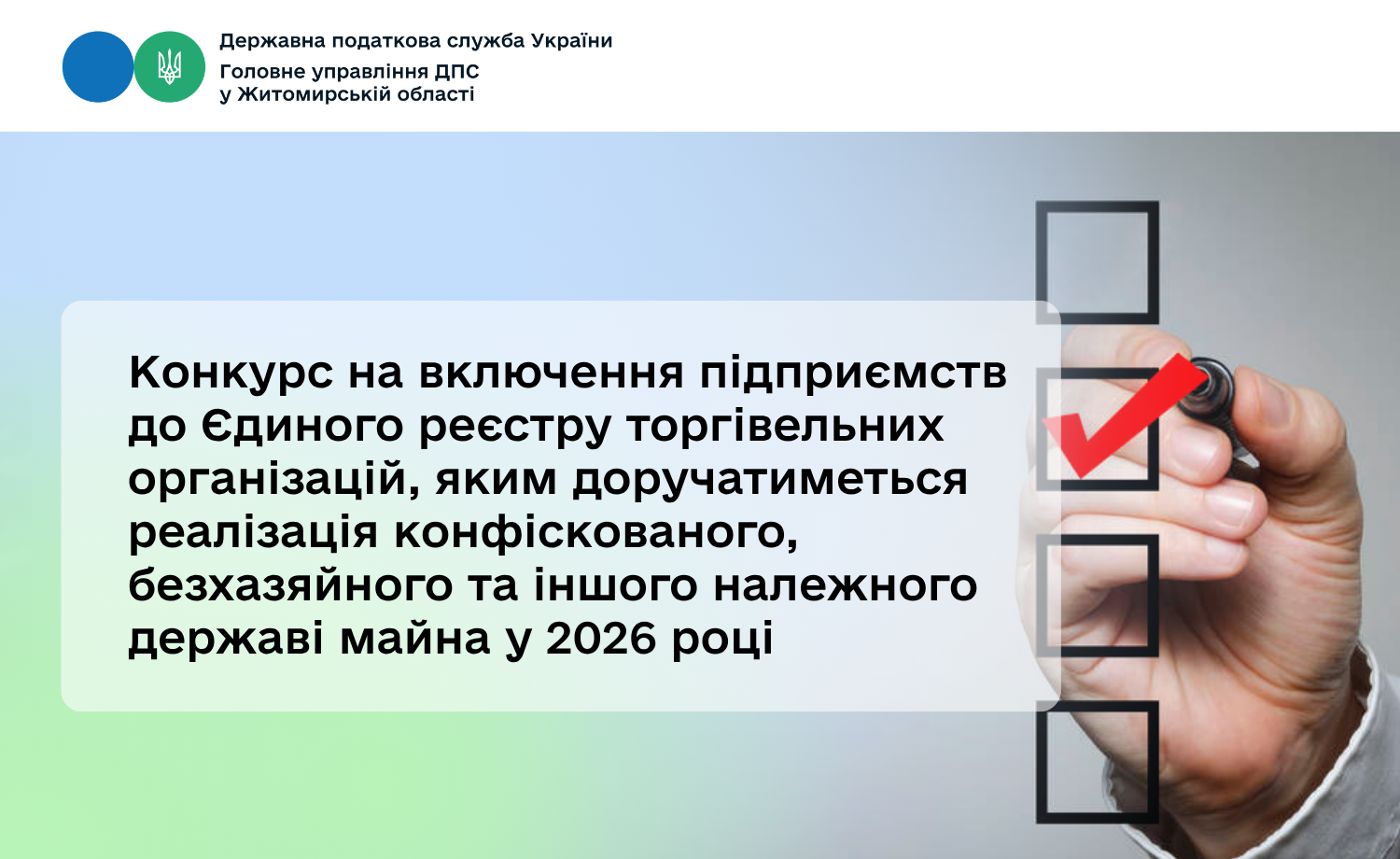 Державна податкова служба України
Головне управління ДПС у Житомирській області

Конкурс на включення підприємств до Єдиного реєстру торгівельних організацій, яким доручатиметься реалізація конфіскованого, безхазяйного та іншого належного державі майна у 2026 році